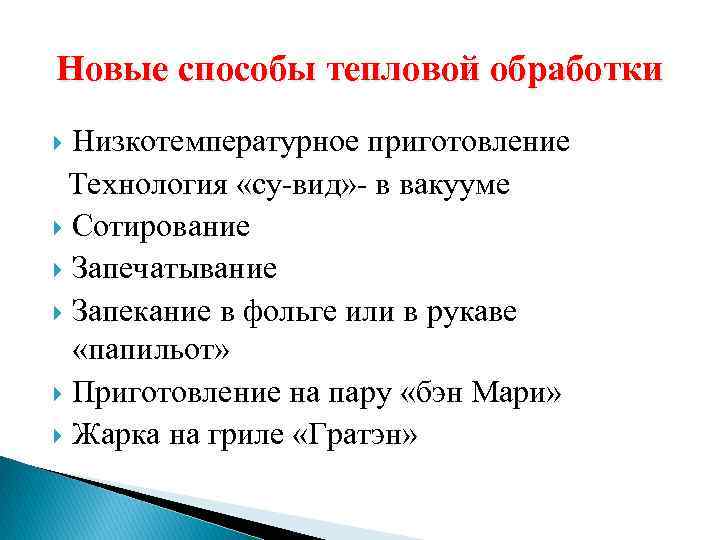 Новые способы тепловой обработки

Низкотемпературное приготовление
Технология «су-вид»- в вакууме

Сотирование

Запечатывание

Запекание в фольге или в рукаве «папильот»

Приготовление на пару «бэн Мари»

Жарка на гриле «Гратэн»